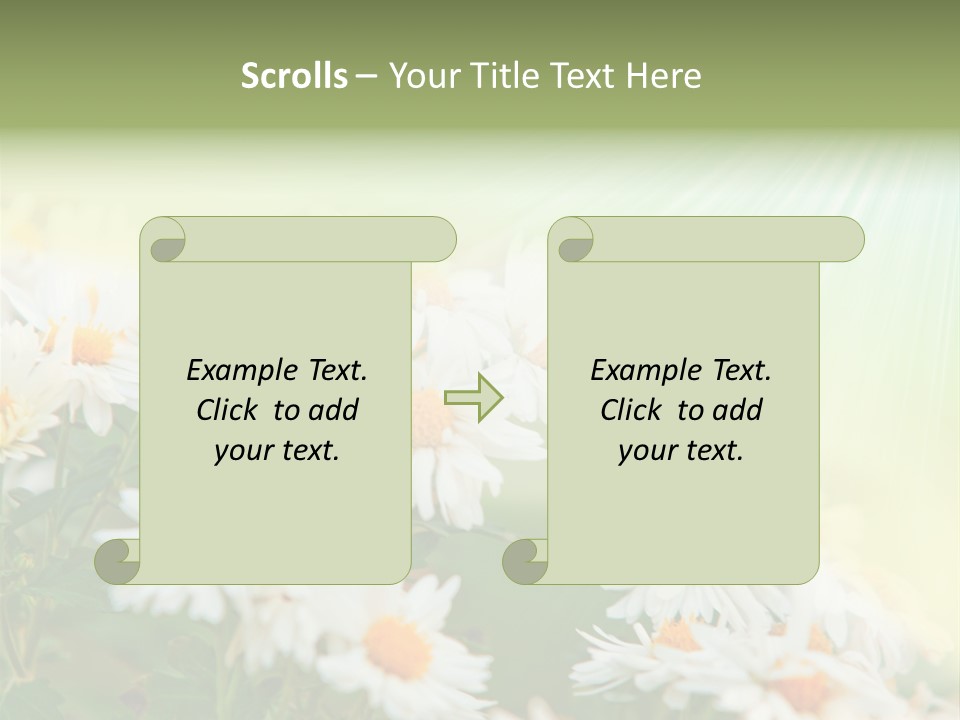 Scrolls – Your Title Text Here

Example Text. Click to add your text.

Example Text. Click to add your text.